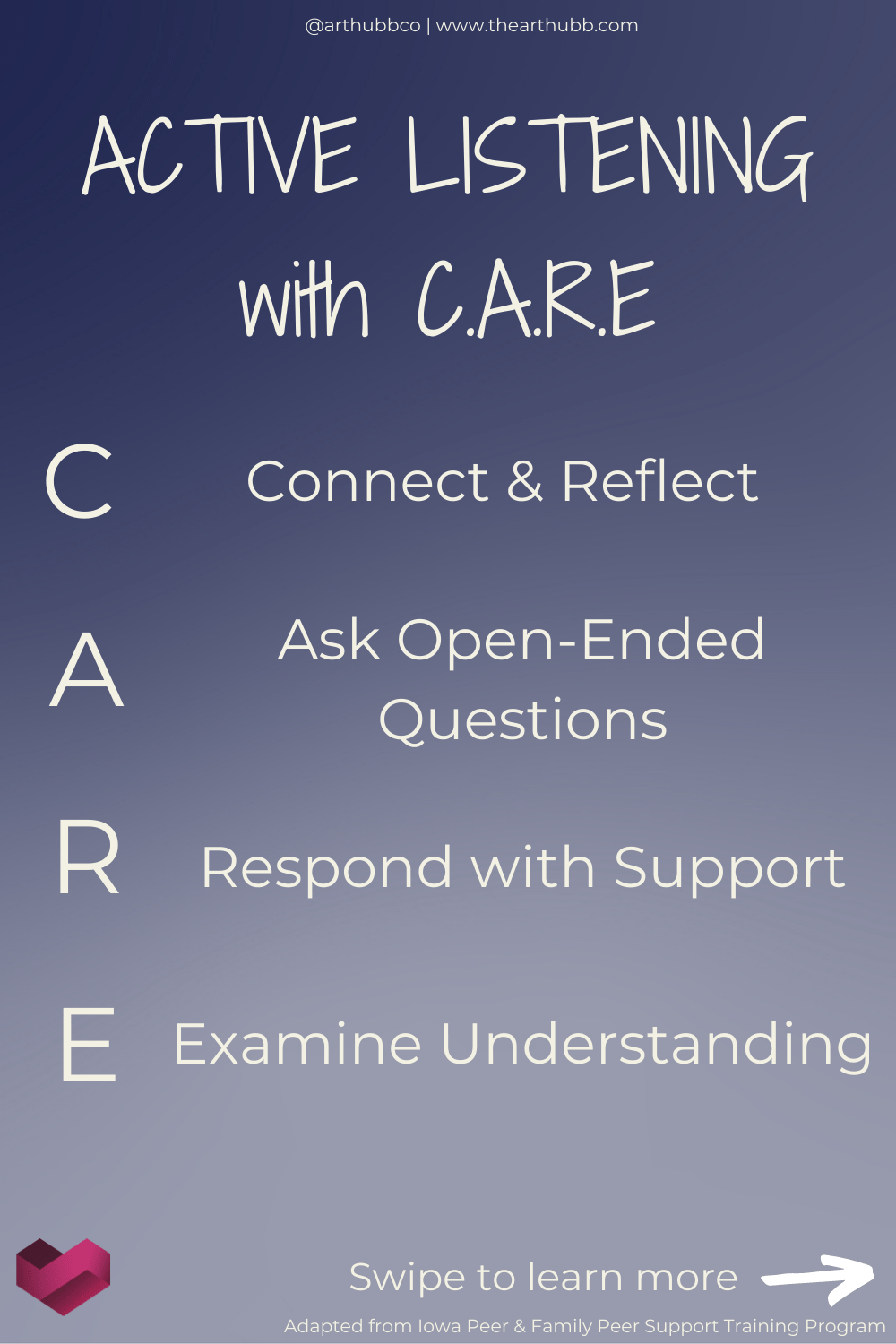 @arthubbco | www.thearthubb.com

ACTIVE LISTENING with C.A.R.E

C Connect & Reflect

A Ask Open-Ended Questions

R Respond with Support

E Examine Understanding

Swipe to learn more

Adapted from Iowa Peer & Family Peer Support Training Program